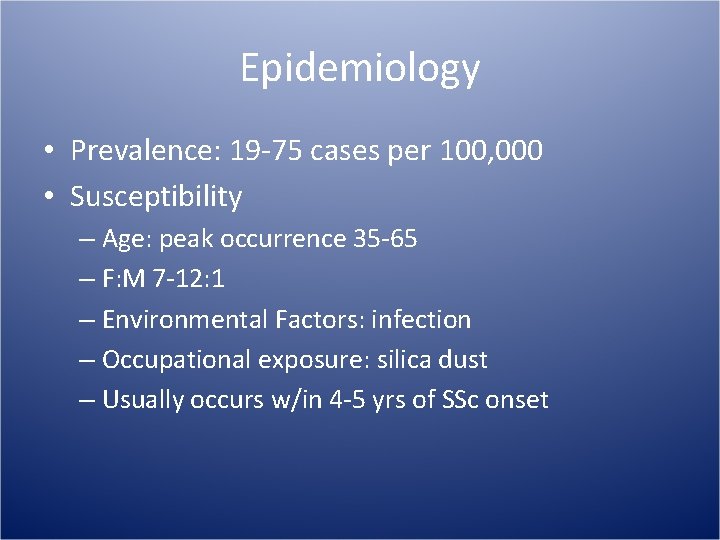 Epidemiology

• Prevalence: 19-75 cases per 100,000
• Susceptibility
– Age: peak occurrence 35-65
– F:M 7-12:1
– Environmental Factors: infection
– Occupational exposure: silica dust
– Usually occurs w/in 4-5 yrs of SSc onset